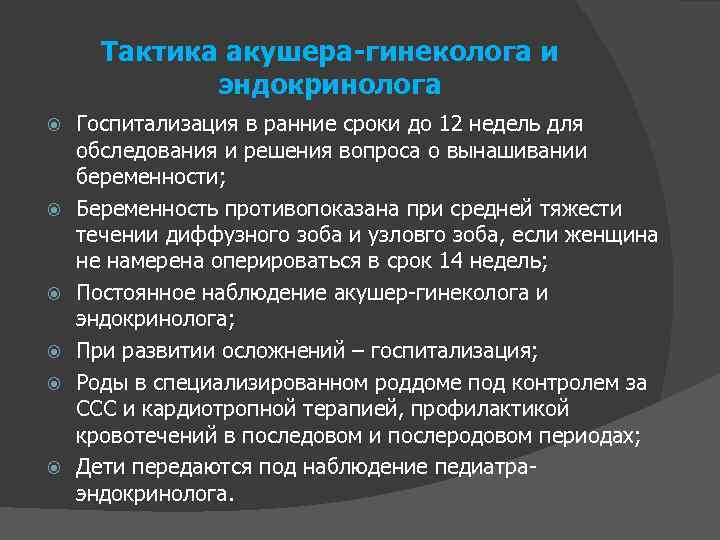 Тактика акушера-гинеколога и эндокринолога

Госпитализация в ранние сроки до 12 недель для обследования и решения вопроса о вынашивании беременности;

Беременность противопоказана при средней тяжести течении диффузного зоба и узловго зоба, если женщина не намерена оперироваться в срок 14 недель;

Постоянное наблюдение акушер-гинеколога и эндокринолога;

При развитии осложнений – госпитализация;

Роды в специализированном роддоме под контролем за ССС и кардиотропной терапией, профилактикой кровотечений в последовом и послеродовом периодах;

Дети передаются под наблюдение педиатра-эндокринолога.